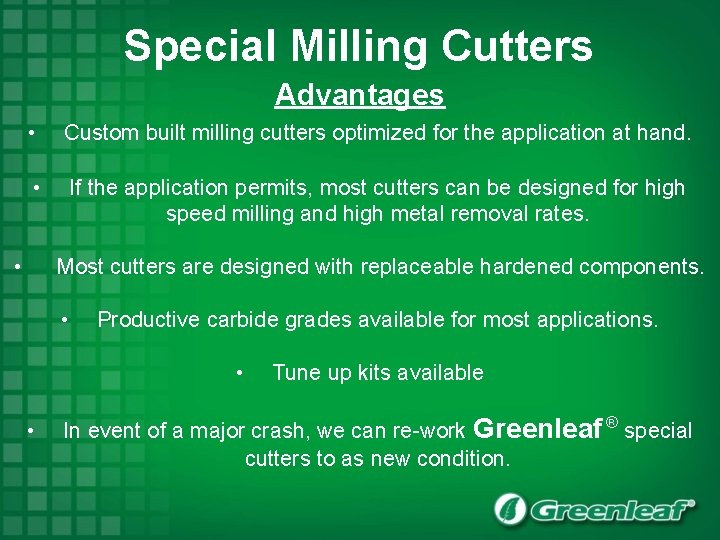 Special Milling Cutters

Advantages

• Custom built milling cutters optimized for the application at hand.

• If the application permits, most cutters can be designed for high speed milling and high metal removal rates.

• Most cutters are designed with replaceable hardened components.

• Productive carbide grades available for most applications.

• Tune up kits available

• In event of a major crash, we can re-work Greenleaf® special cutters to as new condition.

Greenleaf®